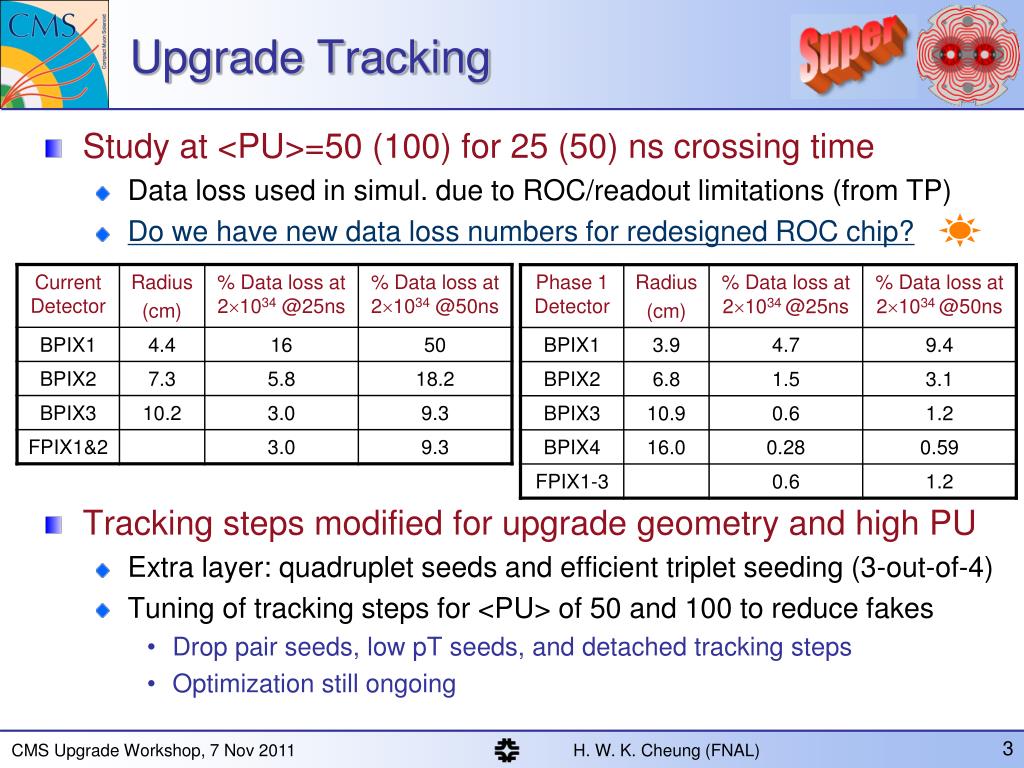 CMS
Compact Muon Solenoid

Upgrade Tracking

Super

Study at <PU>=50 (100) for 25 (50) ns crossing time

Data loss used in simul. due to ROC/readout limitations (from TP)

Do we have new data loss numbers for redesigned ROC chip?

| Current Detector | Radius (cm) | % Data loss at $2\times10^{34}$ @25ns | % Data loss at $2\times10^{34}$ @50ns |
|---|---|---|---|
| BPIX1 | 4.4 | 16 | 50 |
| BPIX2 | 7.3 | 5.8 | 18.2 |
| BPIX3 | 10.2 | 3.0 | 9.3 |
| FPIX1&2 | | 3.0 | 9.3 |

| Phase 1 Detector | Radius (cm) | % Data loss at $2\times10^{34}$ @25ns | % Data loss at $2\times10^{34}$ @50ns |
|---|---|---|---|
| BPIX1 | 3.9 | 4.7 | 9.4 |
| BPIX2 | 6.8 | 1.5 | 3.1 |
| BPIX3 | 10.9 | 0.6 | 1.2 |
| BPIX4 | 16.0 | 0.28 | 0.59 |
| FPIX1-3 | | 0.6 | 1.2 |

Tracking steps modified for upgrade geometry and high PU

Extra layer: quadruplet seeds and efficient triplet seeding (3-out-of-4)

Tuning of tracking steps for <PU> of 50 and 100 to reduce fakes

• Drop pair seeds, low pT seeds, and detached tracking steps

• Optimization still ongoing

CMS Upgrade Workshop, 7 Nov 2011

H. W. K. Cheung (FNAL)

3